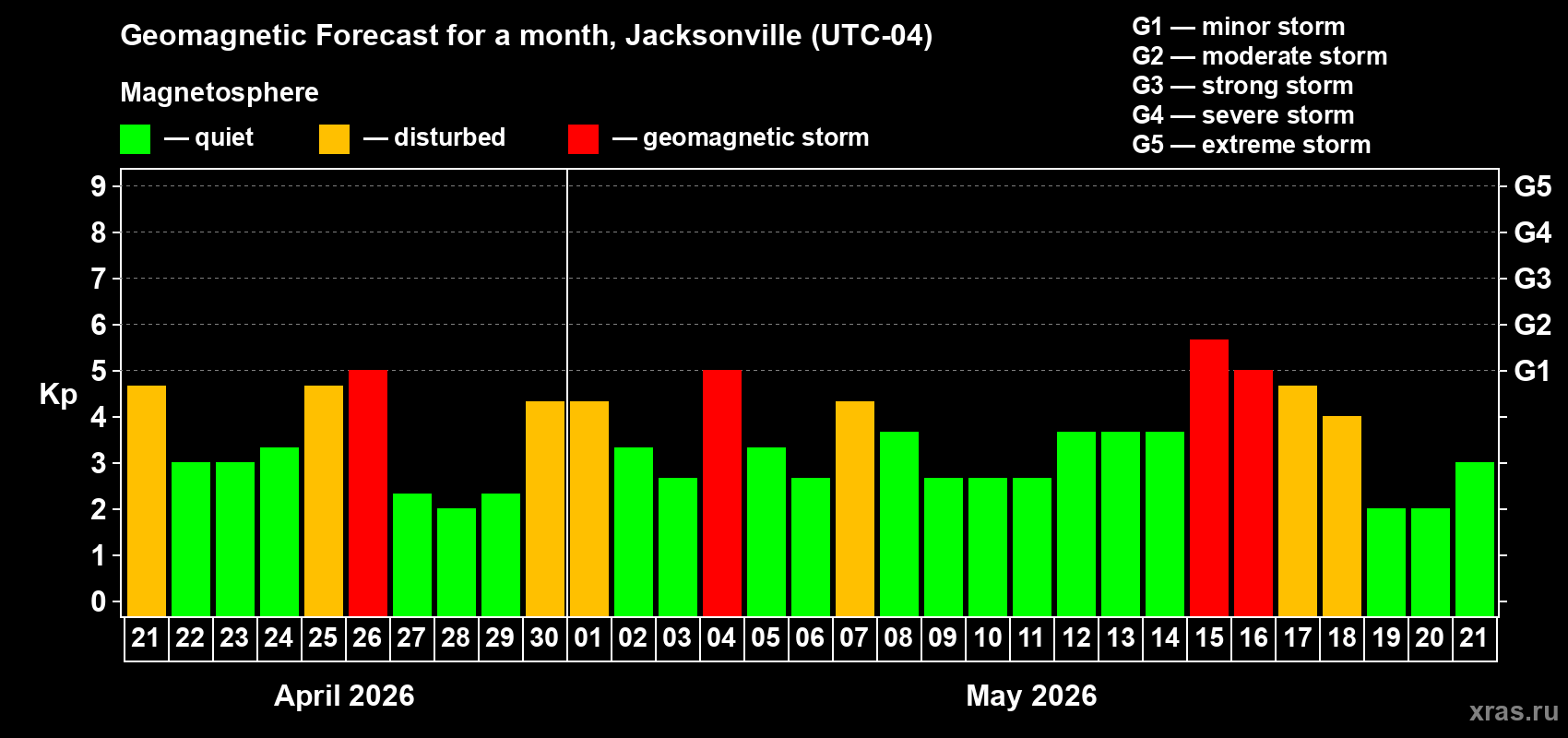 Geomagnetic Forecast for a month, Jacksonville (UTC-04)

Magnetosphere

— quiet — disturbed — geomagnetic storm

G1 — minor storm
G2 — moderate storm
G3 — strong storm
G4 — severe storm
G5 — extreme storm

Kp

9
8
7
6
5
4
3
2
1
0

G5
G4
G3
G2
G1

21 22 23 24 25 26 27 28 29 30 01 02 03 04 05 06 07 08 09 10 11 12 13 14 15 16 17 18 19 20 21

April 2026

May 2026

xras.ru